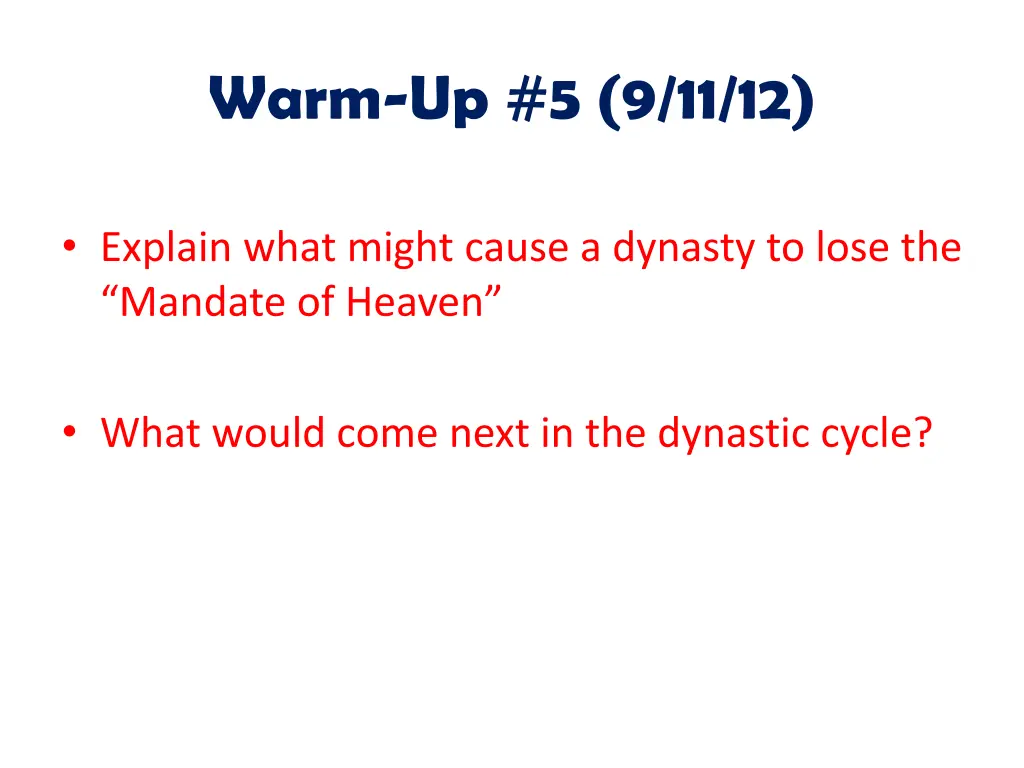 Warm-Up #5 (9/11/12)

• Explain what might cause a dynasty to lose the “Mandate of Heaven”

• What would come next in the dynastic cycle?